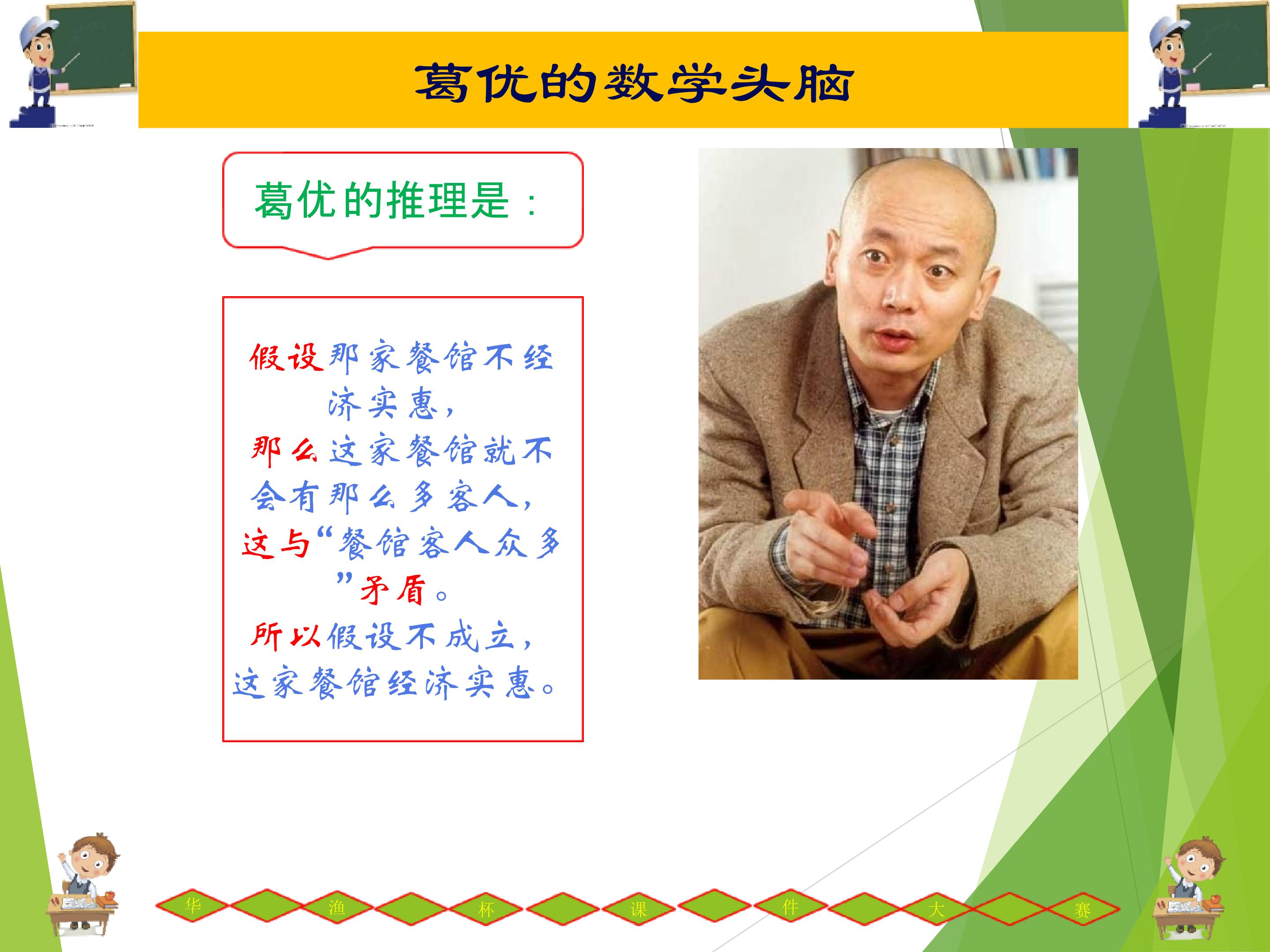 葛优的数学头脑

葛优的推理是：

假设那家餐馆不经济实惠，
那么这家餐馆就不会有那么多客人，
这与“餐馆客人众多”矛盾。
所以假设不成立，
这家餐馆经济实惠。

华 渔 杯 课 件 大 赛